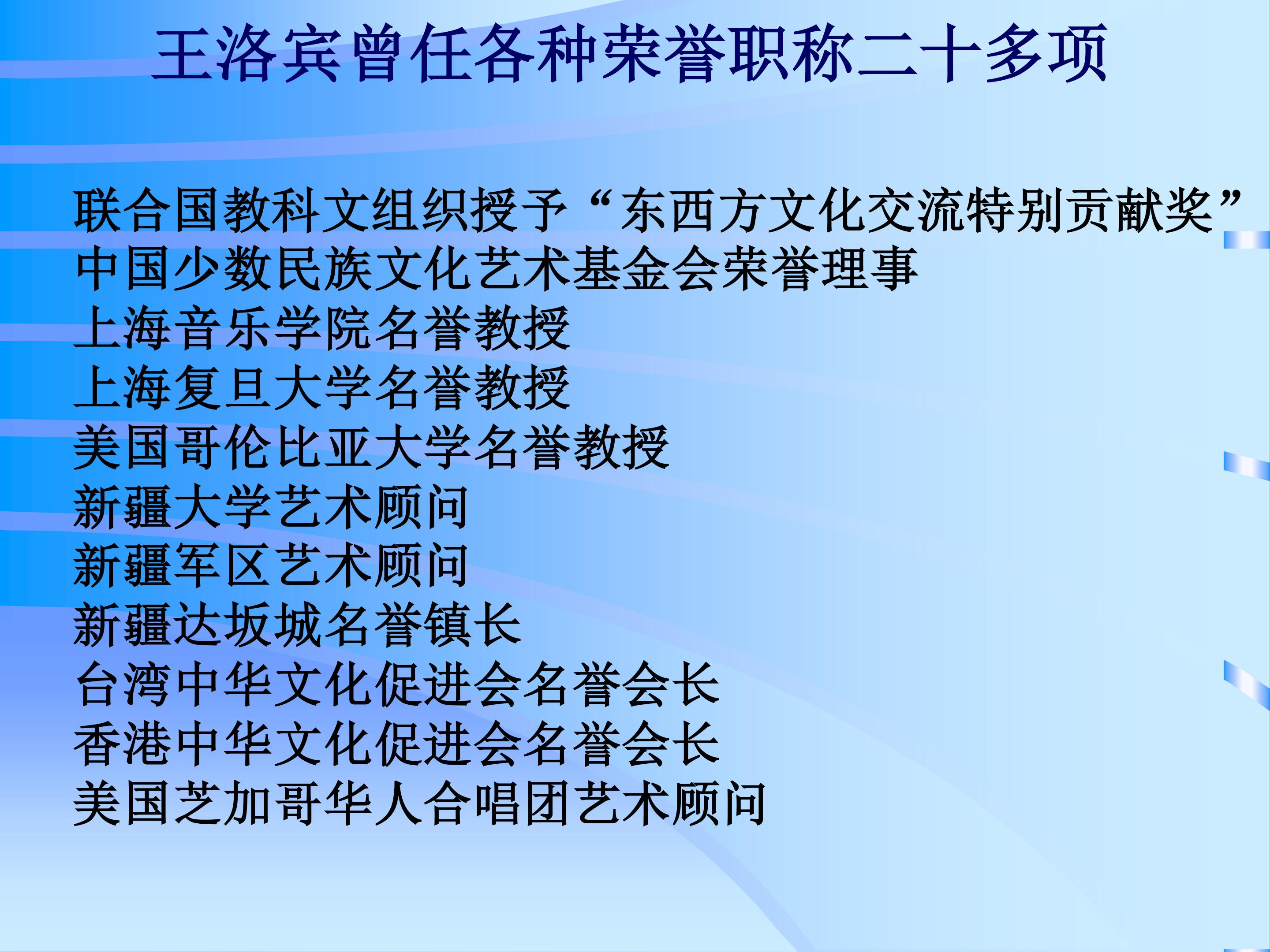 王洛宾曾任各种荣誉职称二十多项

联合国教科文组织授予“东西方文化交流特别贡献奖”
中国少数民族文化艺术基金会荣誉理事
上海音乐学院名誉教授
上海复旦大学名誉教授
美国哥伦比亚大学名誉教授
新疆大学艺术顾问
新疆军区艺术顾问
新疆达坂城名誉镇长
台湾中华文化促进会名誉会长
香港中华文化促进会名誉会长
美国芝加哥华人合唱团艺术顾问